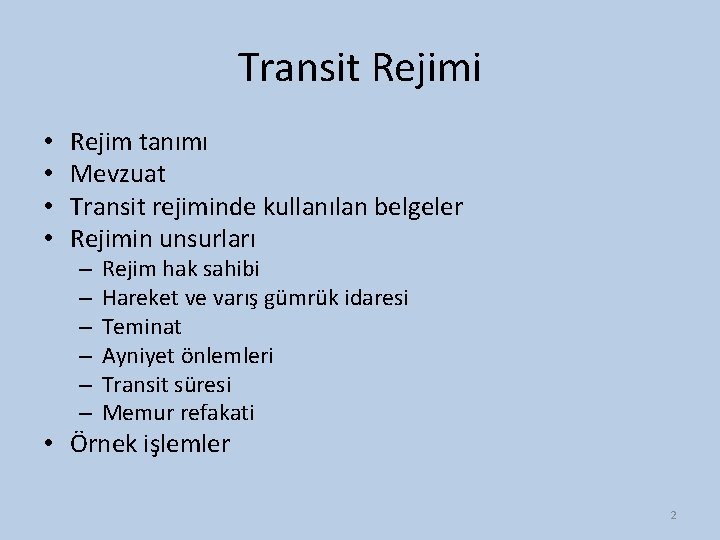 Transit Rejimi

• Rejim tanımı
• Mevzuat
• Transit rejiminde kullanılan belgeler
• Rejimin unsurları
  – Rejim hak sahibi
  – Hareket ve varış gümrük idaresi
  – Teminat
  – Ayniyet önlemleri
  – Transit süresi
  – Memur refakati
• Örnek işlemler

2